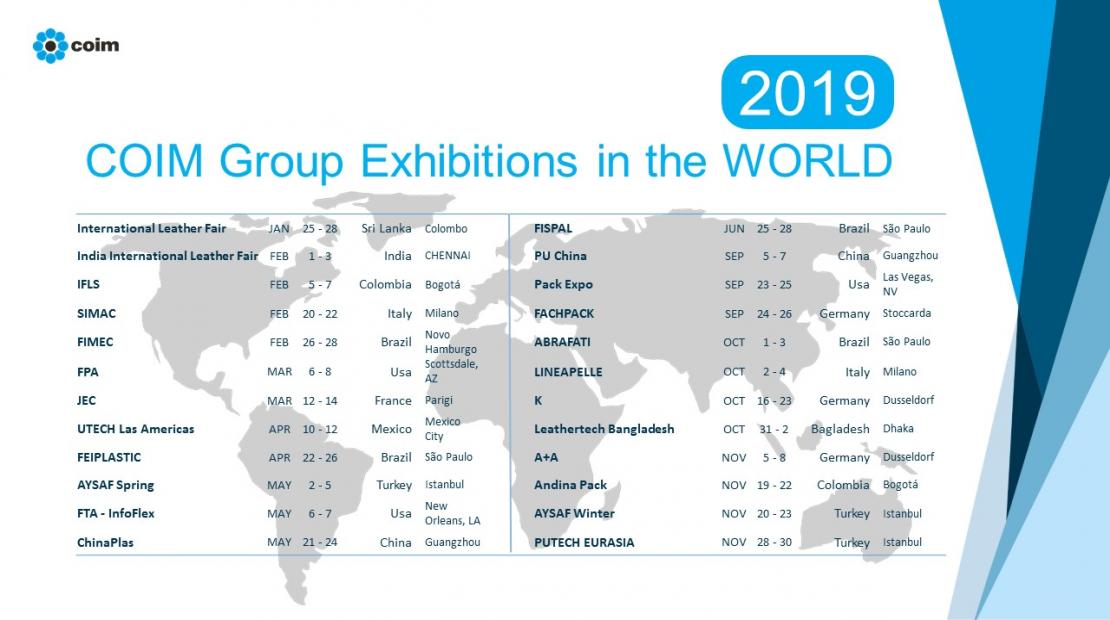 coim

2019

COIM Group Exhibitions in the WORLD

| | | | | |
|---|---|---|---|---|
| International Leather Fair | JAN | 25 - 28 | Sri Lanka | Colombo |
| India International Leather Fair | FEB | 1 - 3 | India | CHENNAI |
| IFLS | FEB | 5 - 7 | Colombia | Bogotá |
| SIMAC | FEB | 20 - 22 | Italy | Milano |
| FIMEC | FEB | 26 - 28 | Brazil | Novo Hamburgo |
| FPA | MAR | 6 - 8 | Usa | Scottsdale, AZ |
| JEC | MAR | 12 - 14 | France | Parigi |
| UTECH Las Americas | APR | 10 - 12 | Mexico | Mexico City |
| FEIPLASTIC | APR | 22 - 26 | Brazil | São Paulo |
| AYSAF Spring | MAY | 2 - 5 | Turkey | Istanbul |
| FTA - InfoFlex | MAY | 6 - 7 | Usa | New Orleans, LA |
| ChinaPlas | MAY | 21 - 24 | China | Guangzhou |

| | | | | |
|---|---|---|---|---|
| FISPAL | JUN | 25 - 28 | Brazil | São Paulo |
| PU China | SEP | 5 - 7 | China | Guangzhou |
| Pack Expo | SEP | 23 - 25 | Usa | Las Vegas, NV |
| FACHPACK | SEP | 24 - 26 | Germany | Stoccarda |
| ABRAFATI | OCT | 1 - 3 | Brazil | São Paulo |
| LINEAPELLE | OCT | 2 - 4 | Italy | Milano |
| K | OCT | 16 - 23 | Germany | Dusseldorf |
| Leathertech Bangladesh | OCT | 31 - 2 | Bagladesh | Dhaka |
| A+A | NOV | 5 - 8 | Germany | Dusseldorf |
| Andina Pack | NOV | 19 - 22 | Colombia | Bogotá |
| AYSAF Winter | NOV | 20 - 23 | Turkey | Istanbul |
| PUTECH EURASIA | NOV | 28 - 30 | Turkey | Istanbul |